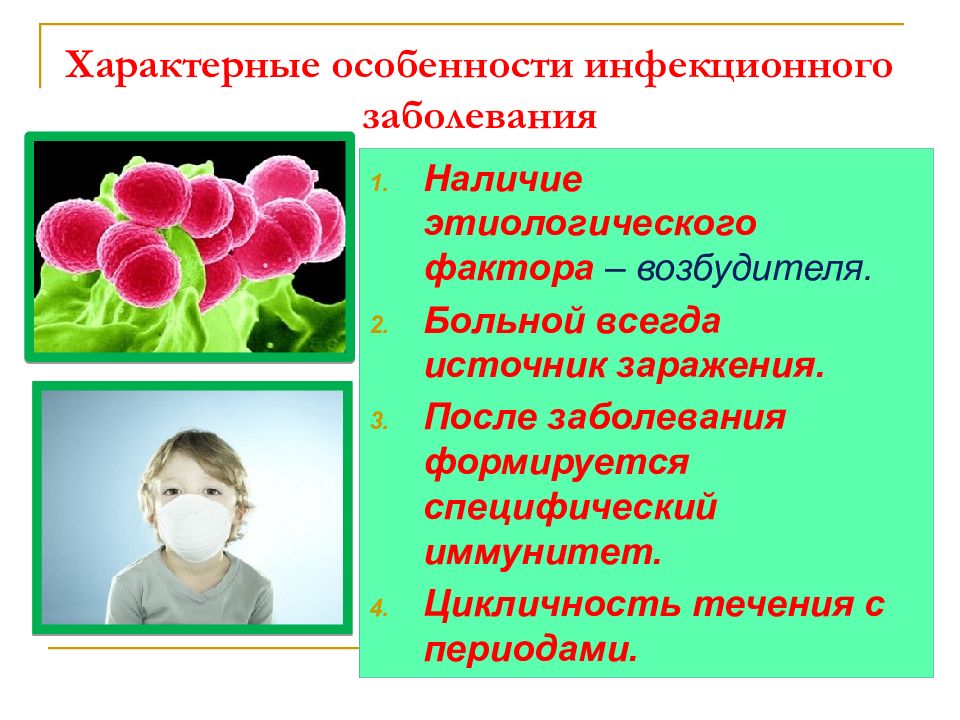 Характерные особенности инфекционного заболевания

1. Наличие этиологического фактора – возбудителя.
2. Больной всегда источник заражения.
3. После заболевания формируется специфический иммунитет.
4. Цикличность течения с периодами.